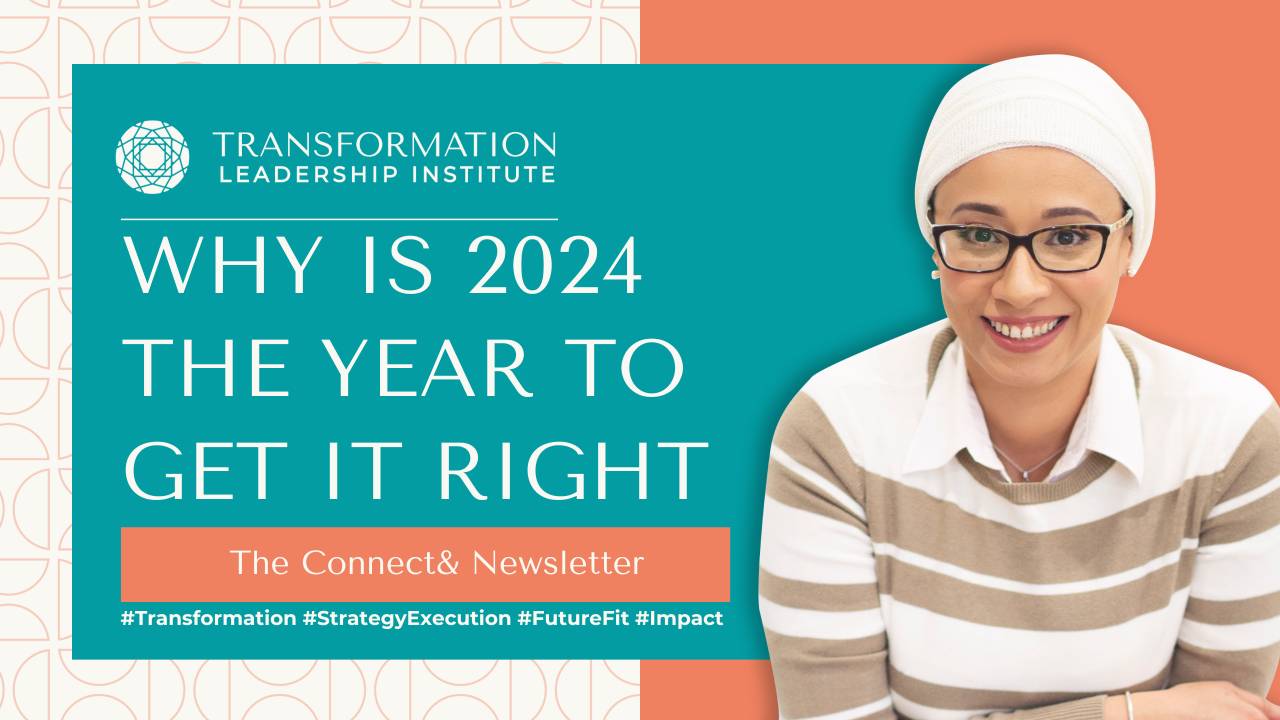 TRANSFORMATION
LEADERSHIP INSTITUTE

WHY IS 2024 THE YEAR TO GET IT RIGHT

The Connect& Newsletter

#Transformation #StrategyExecution #FutureFit #Impact